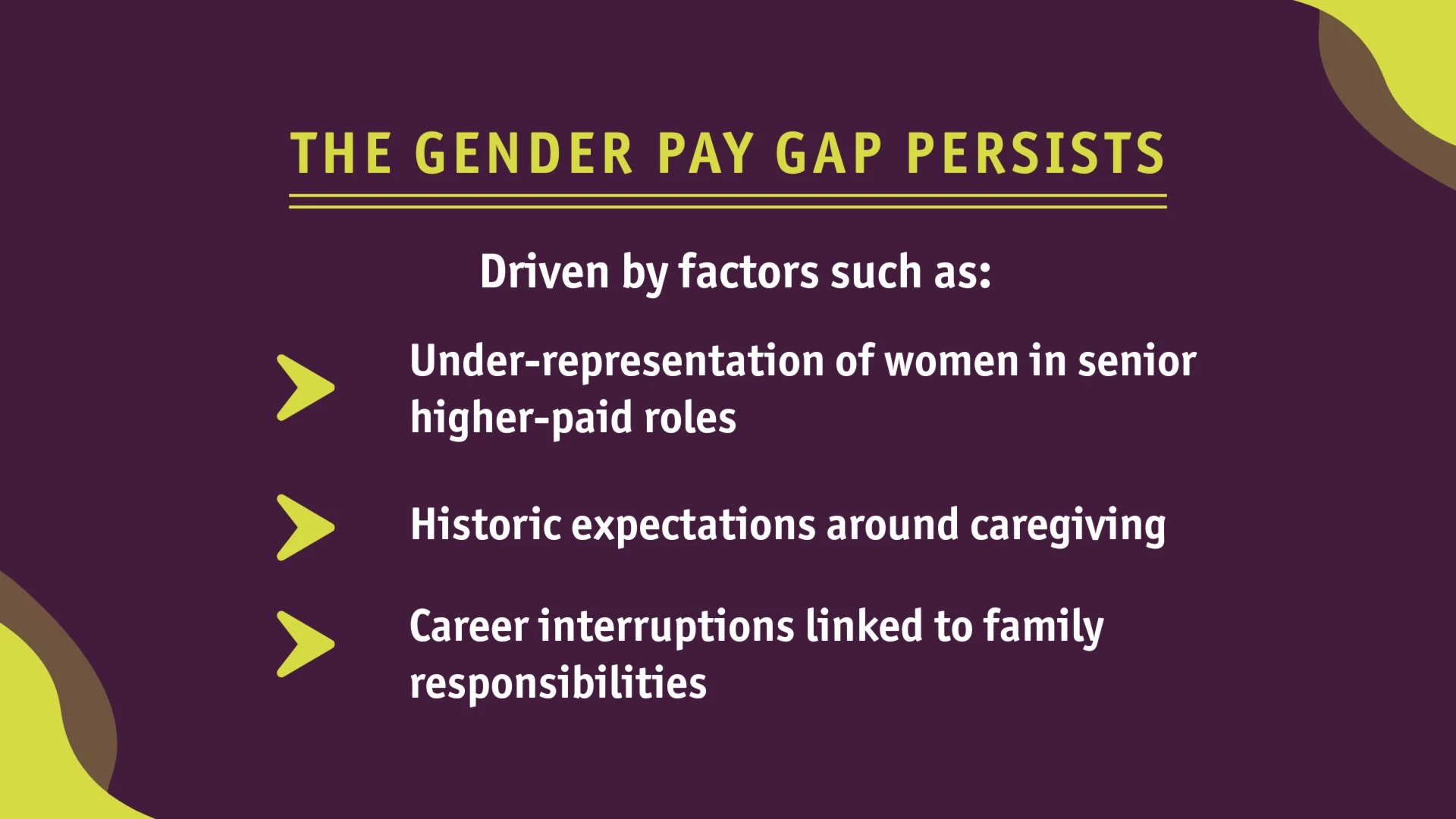 THE GENDER PAY GAP PERSISTS

Driven by factors such as:

Under-representation of women in senior higher-paid roles

Historic expectations around caregiving

Career interruptions linked to family responsibilities